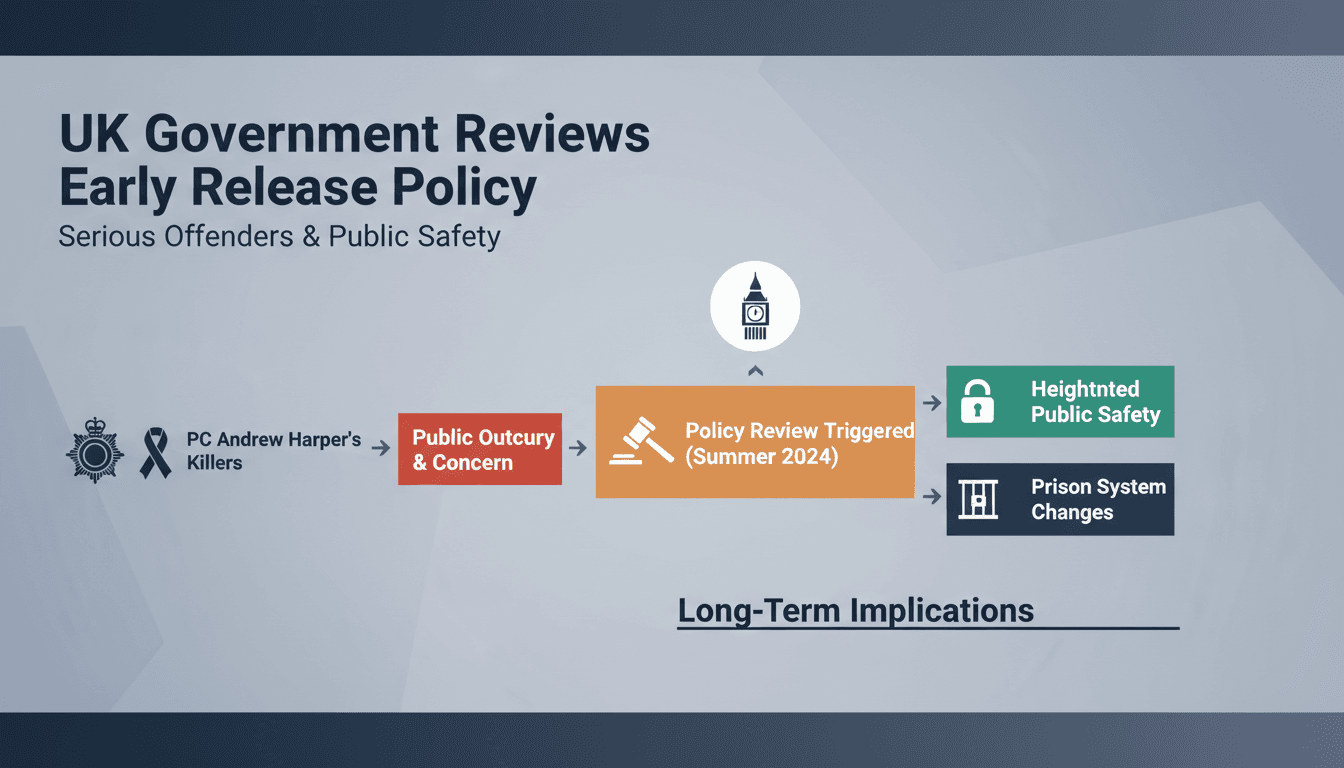 UK Government Reviews Early Release Policy

Serious Offenders & Public Safety

PC Andrew Harper's Killers

Public Outcury & Concern

Policy Review Triggered (Summer 2024)

Heightnted Public Safety

Prison System Changes

Long-Term Implications